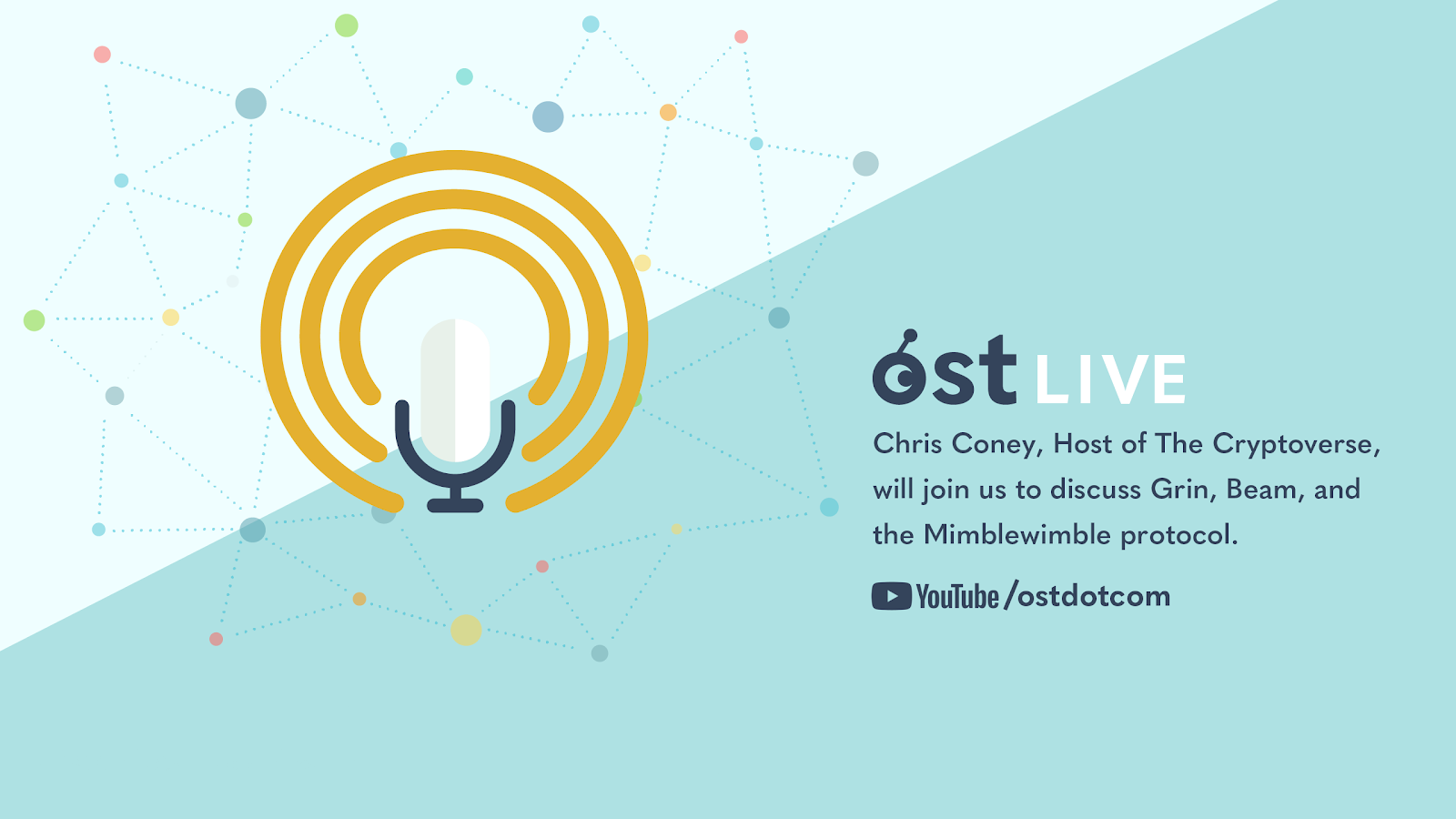 ost LIVE

Chris Coney, Host of The Cryptoverse, will join us to discuss Grin, Beam, and the Mimblewimble protocol.

YouTube /ostdotcom